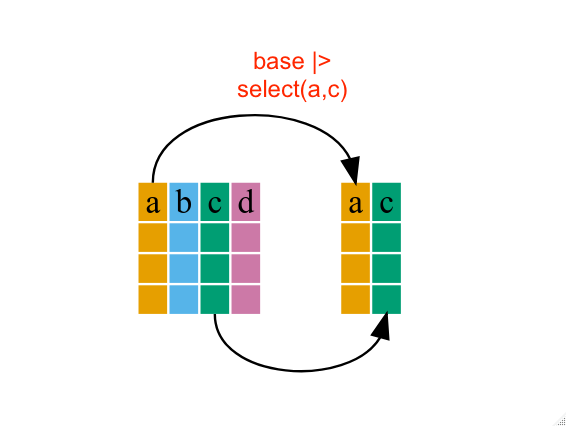 base |>
select(a,c)

| a | b | c | d |
|---|---|---|---|
| | | | |
| | | | |
| | | | |

| a | c |
|---|---|
| | |
| | |
| | |